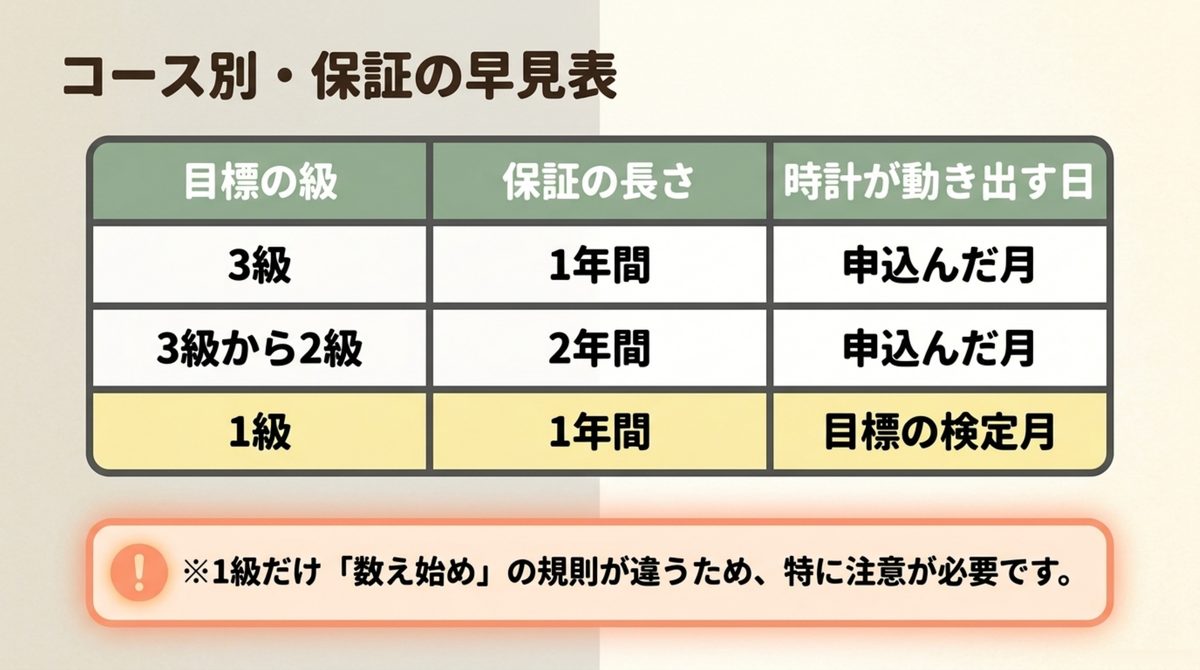 コース別・保証の早見表

| 目標の級 | 保証の長さ | 時計が動き出す日 |
|---|---|---|
| 3級 | 1年間 | 申込んだ月 |
| 3級から2級 | 2年間 | 申込んだ月 |
| 1級 | 1年間 | 目標の検定月 |

!

※1級だけ「数え始め」の規則が違うため、特に注意が必要です。